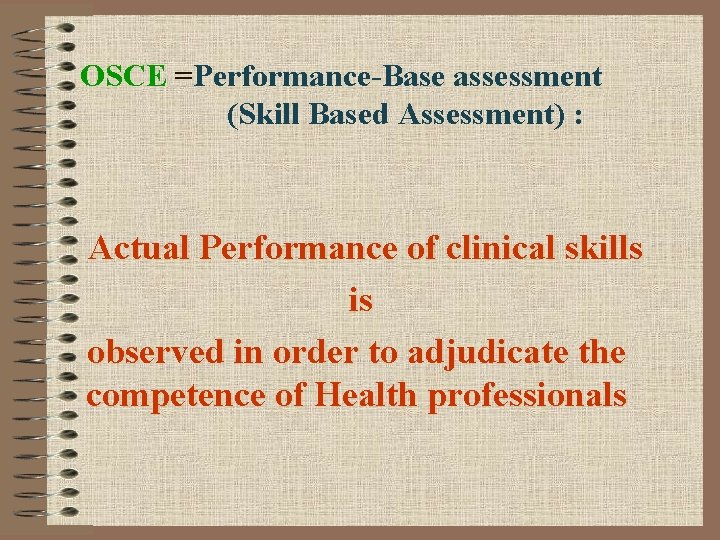 OSCE =Performance-Base assessment
(Skill Based Assessment) :

Actual Performance of clinical skills
is
observed in order to adjudicate the competence of Health professionals